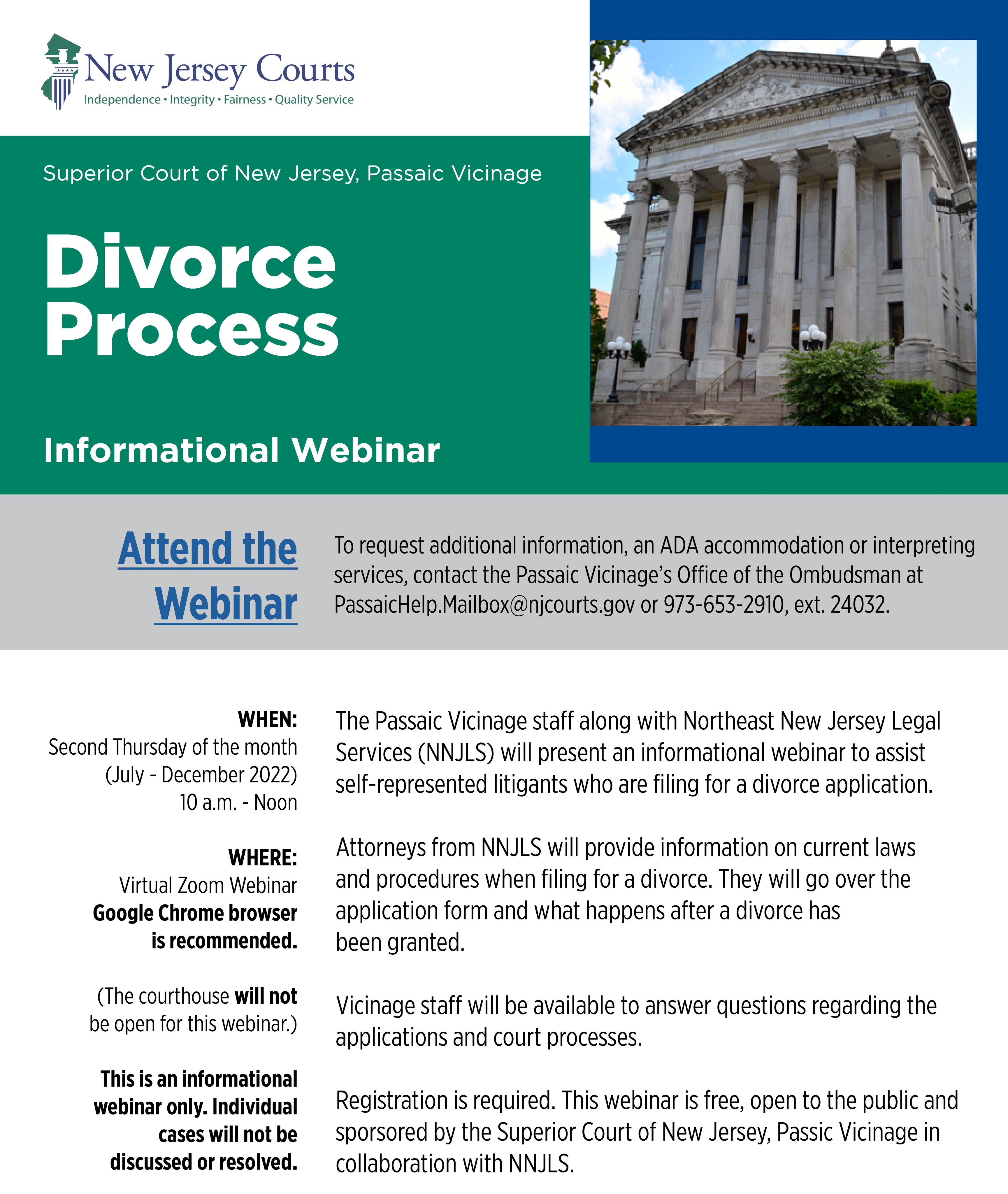 New Jersey Courts
Independence • Integrity • Fairness • Quality Service

Superior Court of New Jersey, Passaic Vicinage

Divorce Process

Informational Webinar

Attend the Webinar

To request additional information, an ADA accommodation or interpreting services, contact the Passaic Vicinage's Office of the Ombudsman at PassaicHelp.Mailbox@njcourts.gov or 973-653-2910, ext. 24032.

WHEN:
Second Thursday of the month
(July - December 2022)
10 a.m. - Noon

WHERE:
Virtual Zoom Webinar
Google Chrome browser is recommended.

(The courthouse will not be open for this webinar.)

This is an informational webinar only. Individual cases will not be discussed or resolved.

The Passaic Vicinage staff along with Northeast New Jersey Legal Services (NNJLS) will present an informational webinar to assist self-represented litigants who are filing for a divorce application.

Attorneys from NNJLS will provide information on current laws and procedures when filing for a divorce. They will go over the application form and what happens after a divorce has been granted.

Vicinage staff will be available to answer questions regarding the applications and court processes.

Registration is required. This webinar is free, open to the public and sporsored by the Superior Court of New Jersey, Passic Vicinage in collaboration with NNJLS.